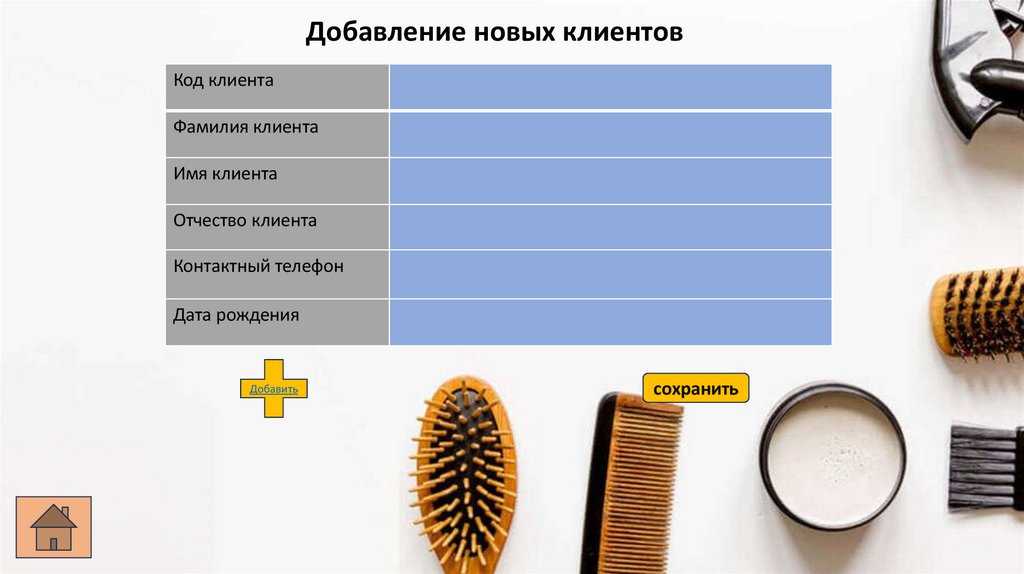 Добавление новых клиентов

| Код клиента | |
|---|---|
| Фамилия клиента | |
| Имя клиента | |
| Отчество клиента | |
| Контактный телефон | |
| Дата рождения | |

Добавить

сохранить